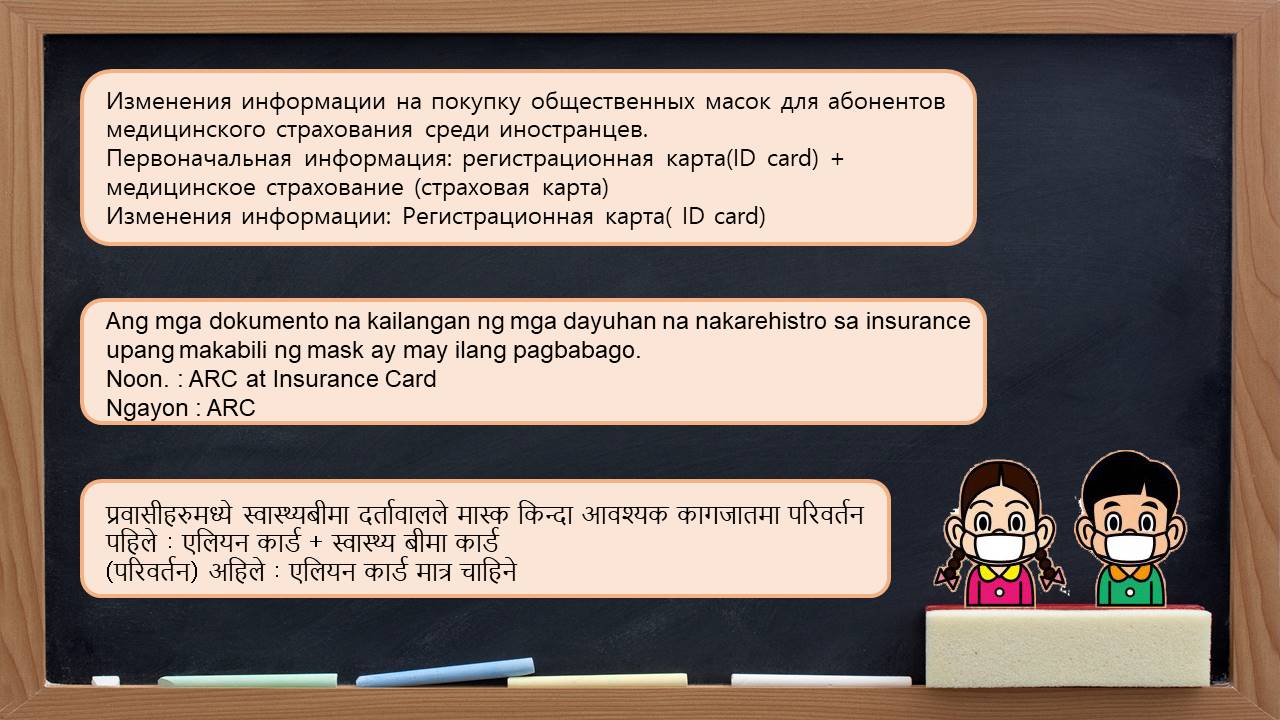 Изменения информации на покупку общественных масок для абонентов медицинского страхования среди иностранцев.
Первоначальная информация: регистрационная карта(ID card) + медицинское страхование (страховая карта)
Изменения информации: Регистрационная карта( ID card)

Ang mga dokumento na kailangan ng mga dayuhan na nakarehistro sa insurance upang makabili ng mask ay may ilang pagbabago.
Noon. : ARC at Insurance Card
Ngayon : ARC

प्रवासीहरुमध्ये स्वास्थ्यबीमा दर्तावालले मास्क किन्दा आवश्यक कागजातमा परिवर्तन
पहिले : एलियन कार्ड + स्वास्थ्य बीमा कार्ड
(परिवर्तन) अहिले : एलियन कार्ड मात्र चाहिने